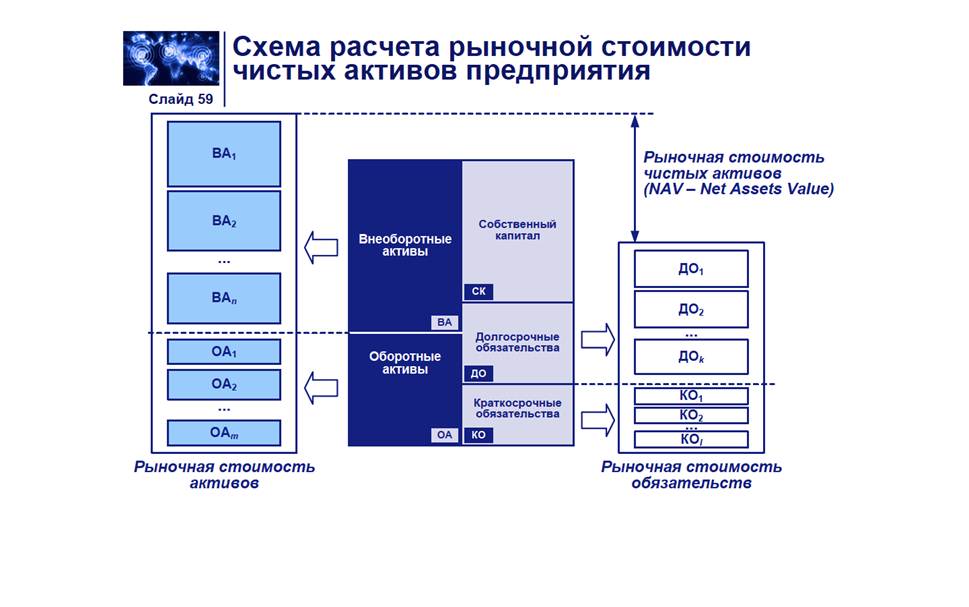 Слайд 59

Схема расчета рыночной стоимости чистых активов предприятия

$ВА_1$

$ВА_2$

...

$ВА_n$

$ОА_1$

$ОА_2$

...

$ОА_m$

Рыночная стоимость активов

Внеоборотные активы

ВА

Оборотные активы

ОА

Собственный капитал

СК

Долгосрочные обязательства

ДО

Краткосрочные обязательства

КО

Рыночная стоимость чистых активов (NAV – Net Assets Value)

$ДО_1$

$ДО_2$

...

$ДО_k$

$КО_1$

$КО_2$

...

$КО_l$

Рыночная стоимость обязательств